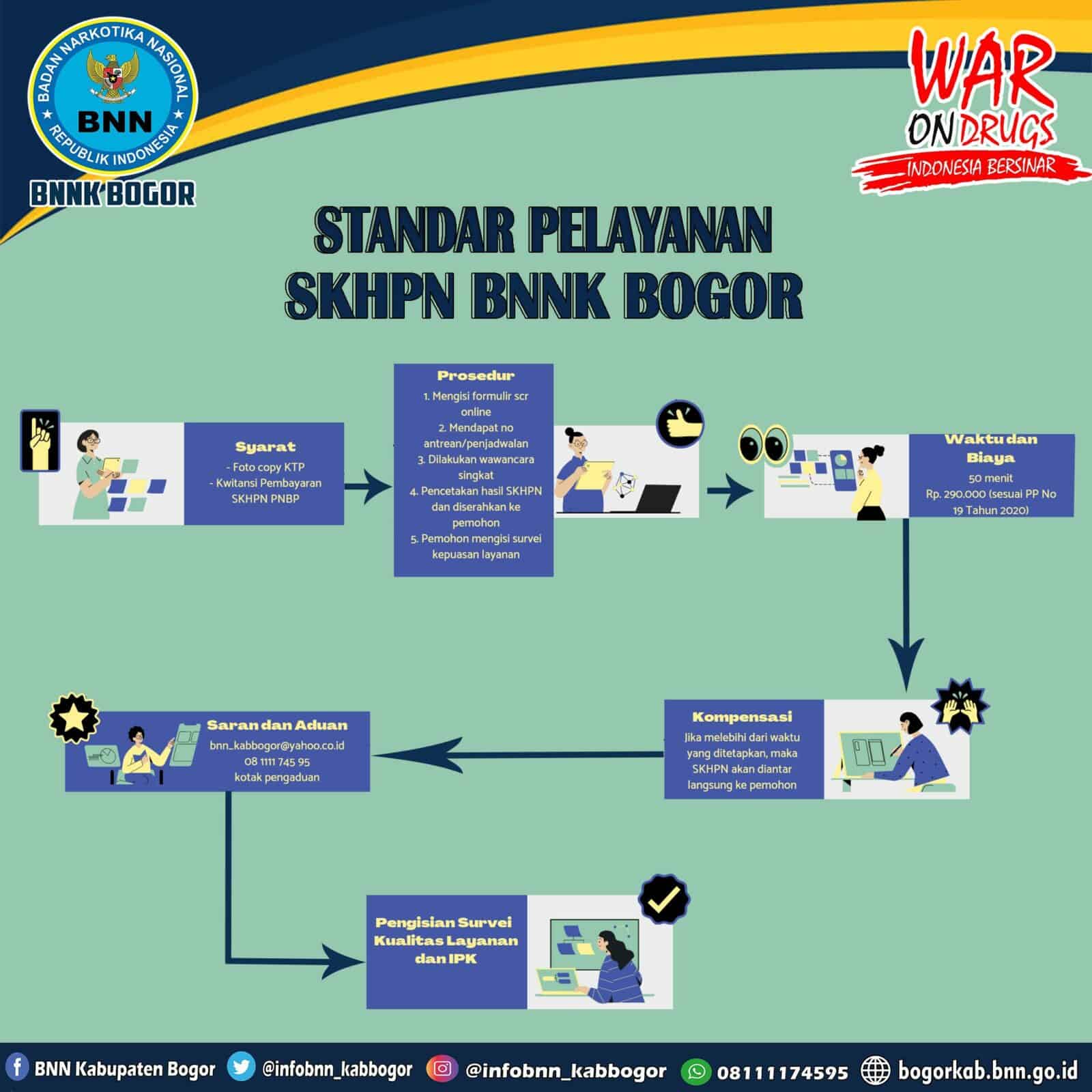 BADAN NARKOTIKA NASIONAL
BNN
REPUBLIK INDONESIA
BNNK BOGOR

WAR ON DRUGS
INDONESIA BERSINAR

STANDAR PELAYANAN
SKHPN BNNK BOGOR

Syarat
- Foto copy KTP
- Kwitansi Pembayaran SKHPN PNBP

Prosedur
1. Mengisi formulir scr online
2. Mendapat no antrean/penjadwalan
3. Dilakukan wawancara singkat
4. Pencetakan hasil SKHPN dan diserahkan ke pemohon
5. Pemohon mengisi survei kepuasan layanan

Waktu dan Biaya
50 menit
Rp. 290.000 (sesuai PP No 19 Tahun 2020)

Kompensasi
Jika melebihi dari waktu yang ditetapkan, maka SKHPN akan diantar langsung ke pemohon

Saran dan Aduan
bnn_kabbogor@yahoo.co.id
08 1111 745 95
kotak pengaduan

Pengisian Survei Kualitas Layanan dan IPK

BNN Kabupaten Bogor @infobnn_kabbogor @infobnn_kabbogor 08111174595 bogorkab.bnn.go.id